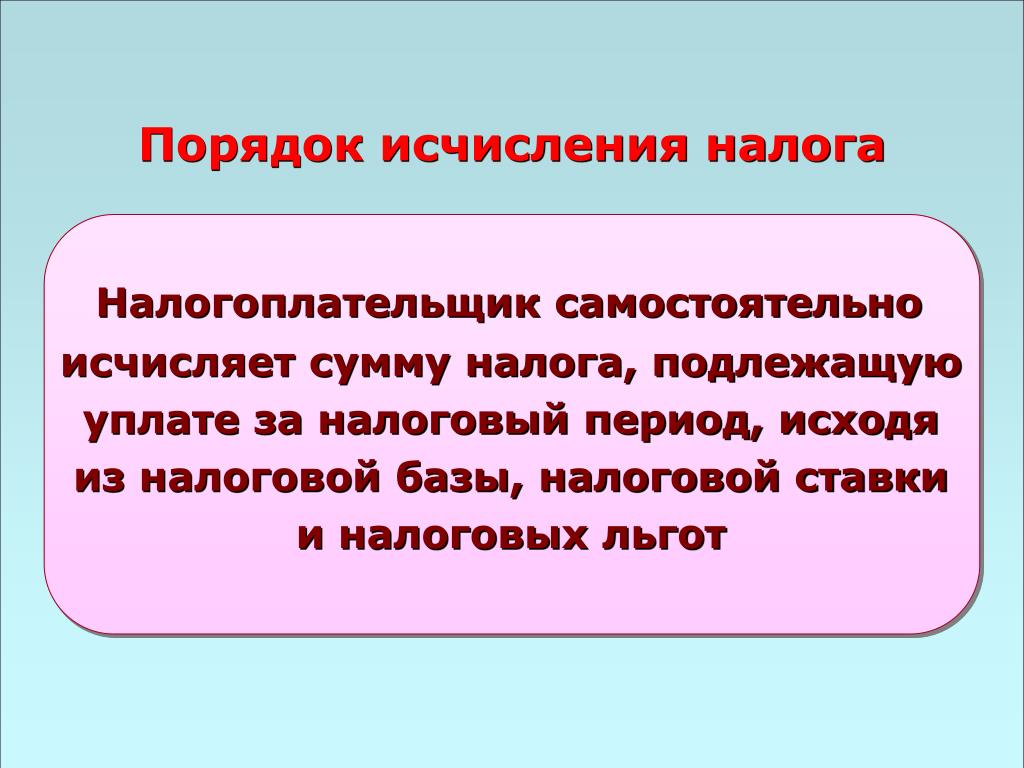 Порядок исчисления налога

Налогоплательщик самостоятельно исчисляет сумму налога, подлежащую уплате за налоговый период, исходя из налоговой базы, налоговой ставки и налоговых льгот